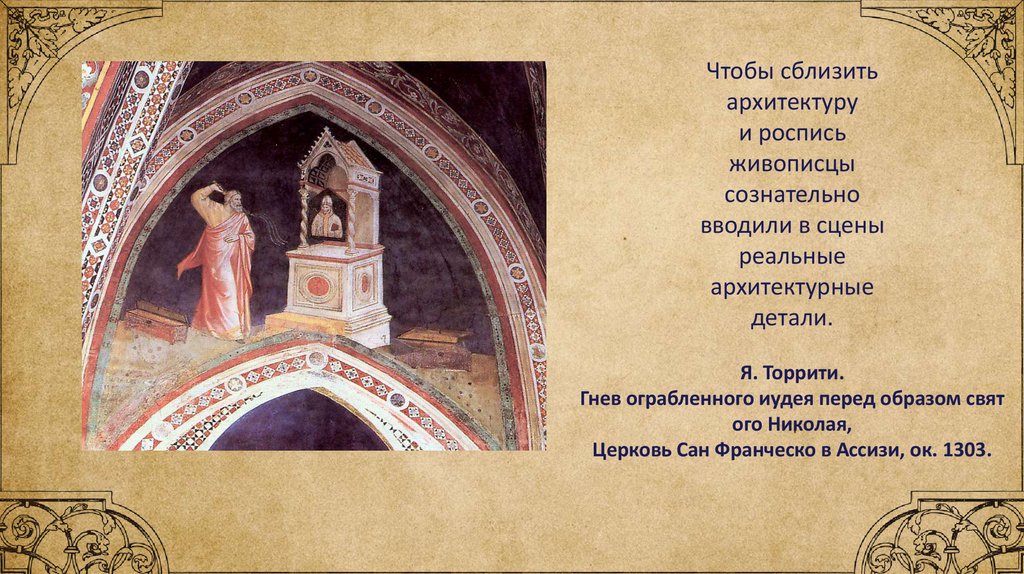 Чтобы сблизить архитектуру и роспись живописцы сознательно вводили в сцены реальные архитектурные детали.

Я. Торрити.
Гнев ограбленного иудея перед образом свят ого Николая,
Церковь Сан Франческо в Ассизи, ок. 1303.